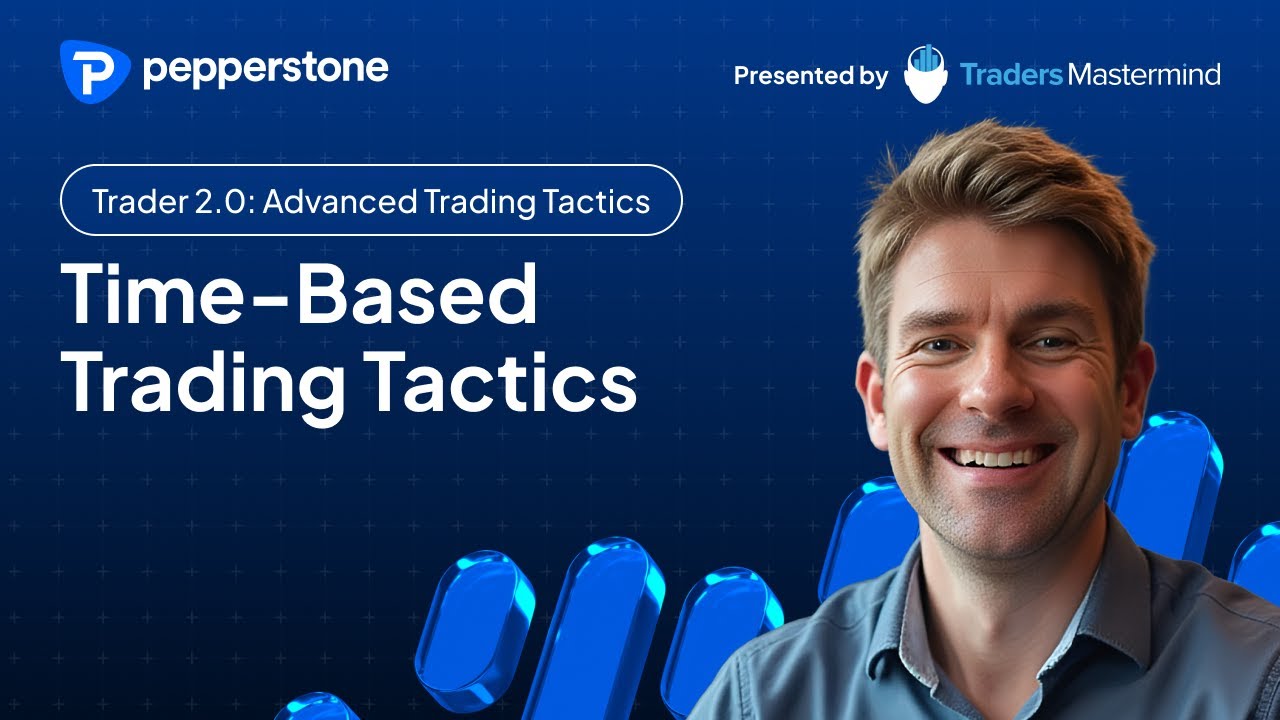 pepperstone

Presented by Traders Mastermind

Trader 2.0: Advanced Trading Tactics

Time-Based Trading Tactics